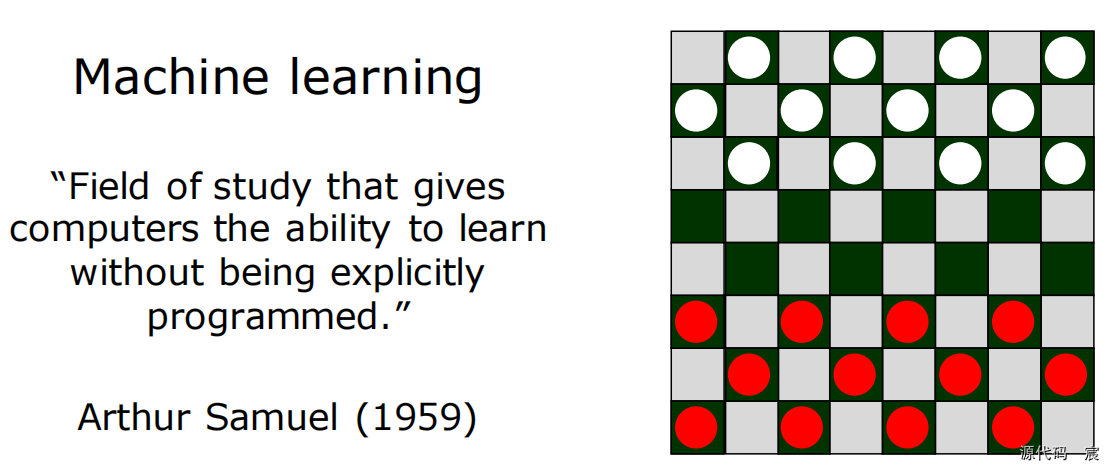 Machine learning

“Field of study that gives computers the ability to learn without being explicitly programmed.”

Arthur Samuel (1959)

源代码一宸